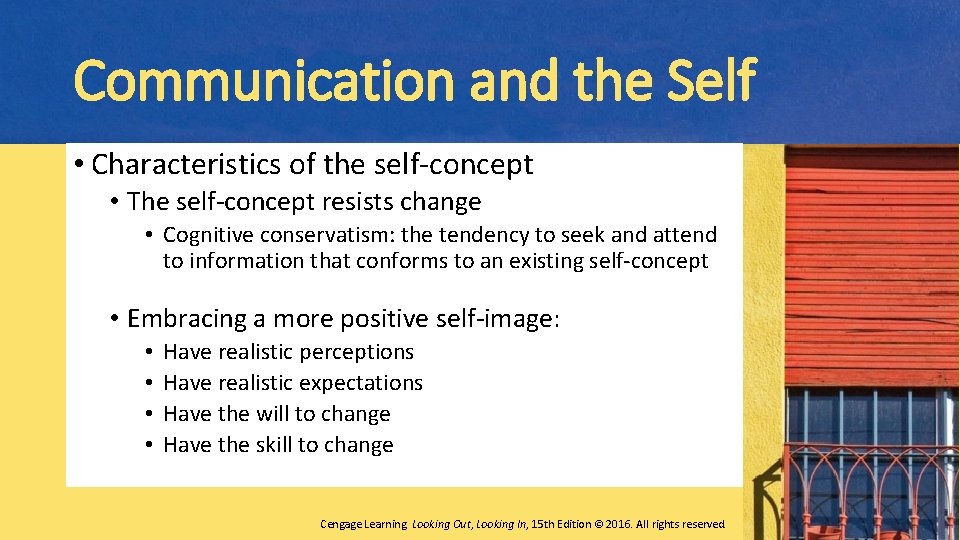 Communication and the Self

• Characteristics of the self-concept
 • The self-concept resists change
  • Cognitive conservatism: the tendency to seek and attend to information that conforms to an existing self-concept

 • Embracing a more positive self-image:
  • Have realistic perceptions
  • Have realistic expectations
  • Have the will to change
  • Have the skill to change

Cengage Learning. Looking Out, Looking In, 15th Edition © 2016. All rights reserved.